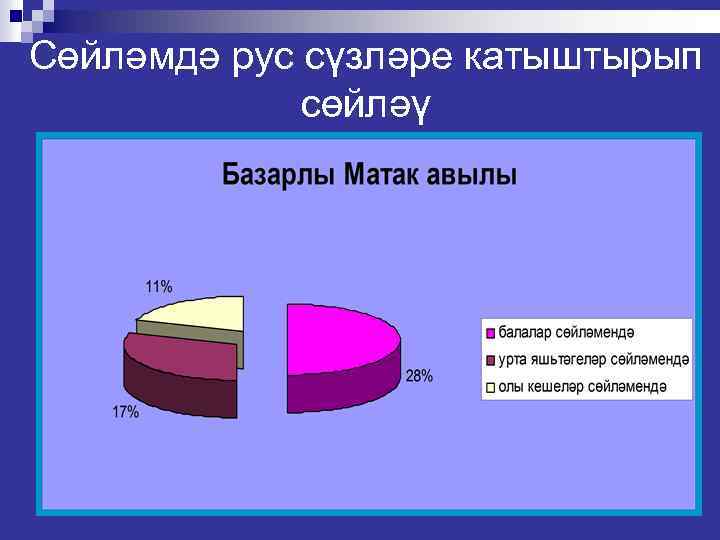 Сөйләмдә рус сүзләре катыштырып сөйләү

Базарлы Матак авылы

11%

28%

17%

балалар сөйләмендә
урта яшьтәгеләр сөйләмендә
олы кешеләр сөйләмендә